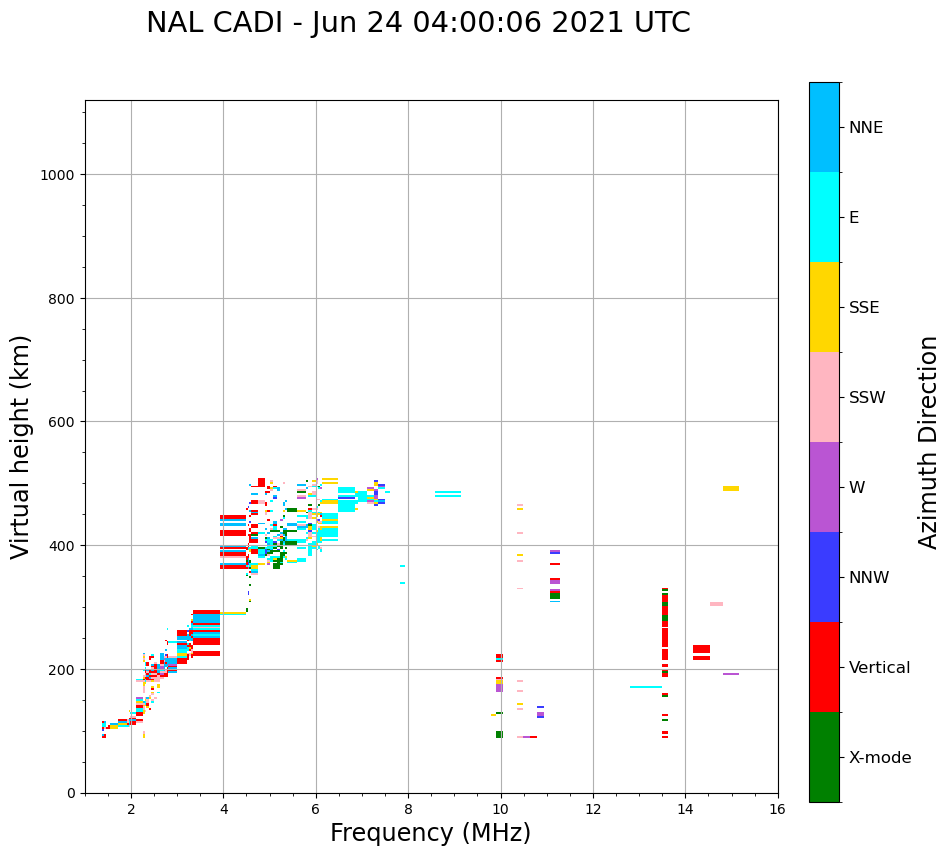 NAL CADI - Jun 24 04:00:06 2021 UTC

Virtual height (km)

1000
800
600
400
200
0

2
4
6
8
10
12
14
16

Frequency (MHz)

NNE
E
SSE
SSW
W
NNW
Vertical
X-mode

Azimuth Direction